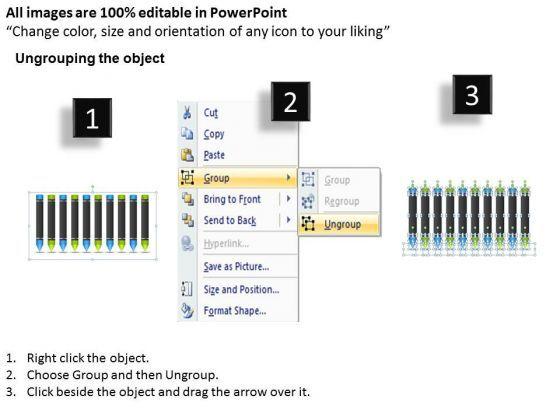 All images are 100% editable in PowerPoint
"Change color, size and orientation of any icon to your liking"

Ungrouping the object

1

2

3

Cut
Copy
Paste
Group
Bring to Front
Send to Back
Hyperlink...
Save as Picture...
Size and Position...
Format Shape...

Group
Regroup
Ungroup

1. Right click the object.
2. Choose Group and then Ungroup.
3. Click beside the object and drag the arrow over it.